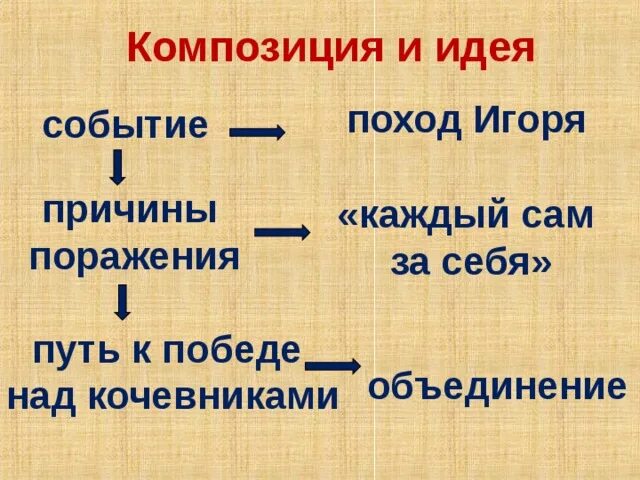 Композиция и идея

событие

поход Игоря

причины поражения

«каждый сам за себя»

путь к победе над кочевниками

объединение